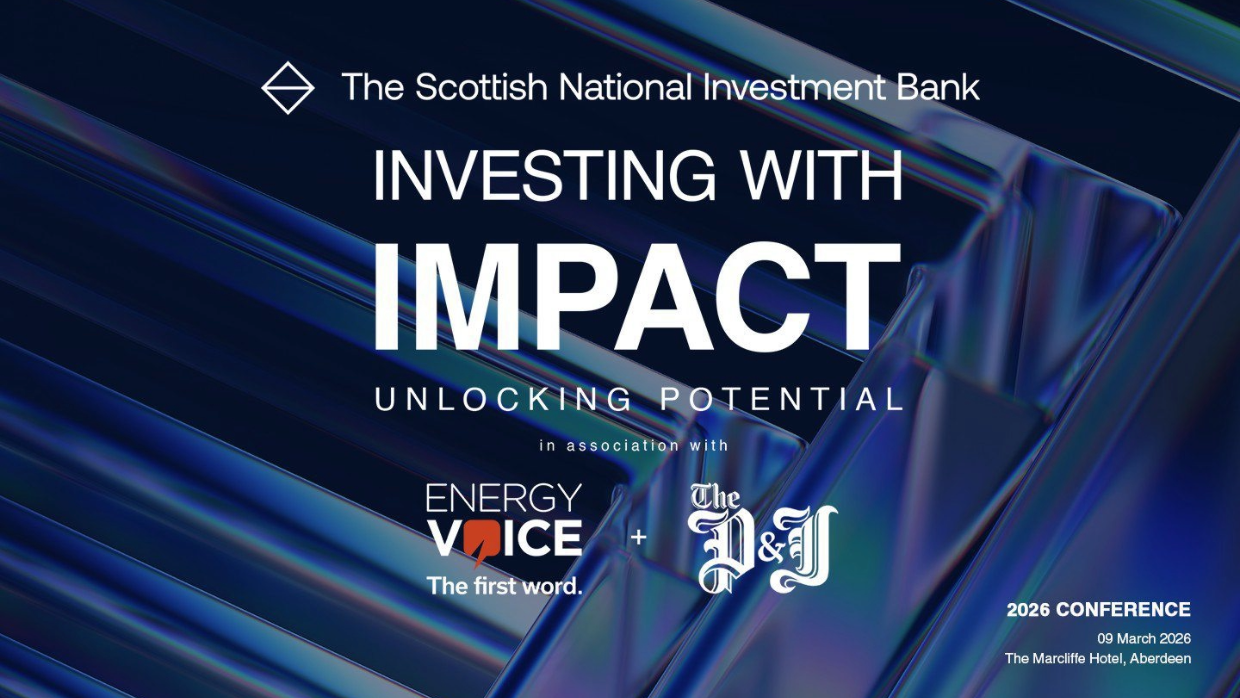 The Scottish National Investment Bank

INVESTING WITH

IMPACT

UNLOCKING POTENTIAL

in association with

ENERGY VOICE

The first word.

+

The P&J

2026 CONFERENCE

09 March 2026

The Marcliffe Hotel, Aberdeen